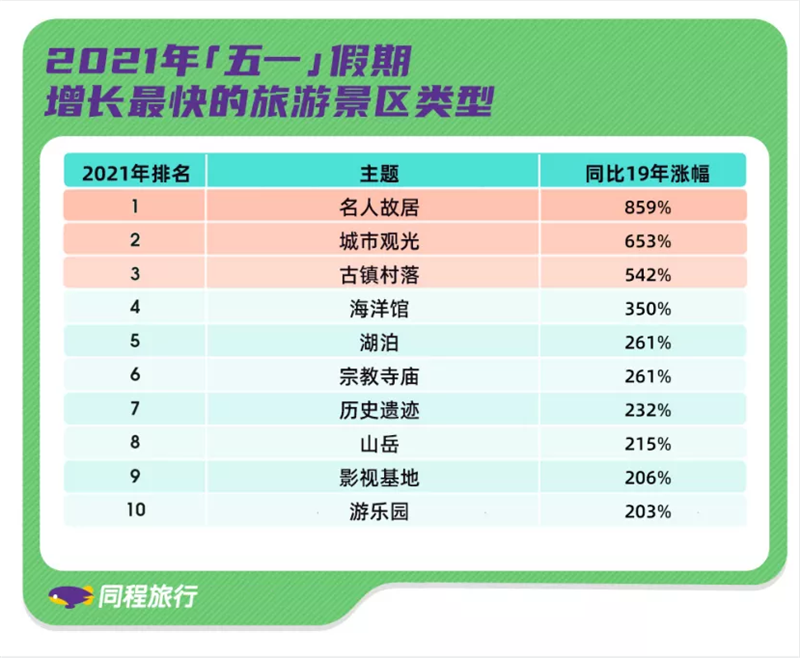 2021年「五一」假期
增长最快的旅游景区类型

| 2021年排名 | 主题 | 同比19年涨幅 |
|---|---|---|
| 1 | 名人故居 | 859% |
| 2 | 城市观光 | 653% |
| 3 | 古镇村落 | 542% |
| 4 | 海洋馆 | 350% |
| 5 | 湖泊 | 261% |
| 6 | 宗教寺庙 | 261% |
| 7 | 历史遗迹 | 232% |
| 8 | 山岳 | 215% |
| 9 | 影视基地 | 206% |
| 10 | 游乐园 | 203% |

同程旅行